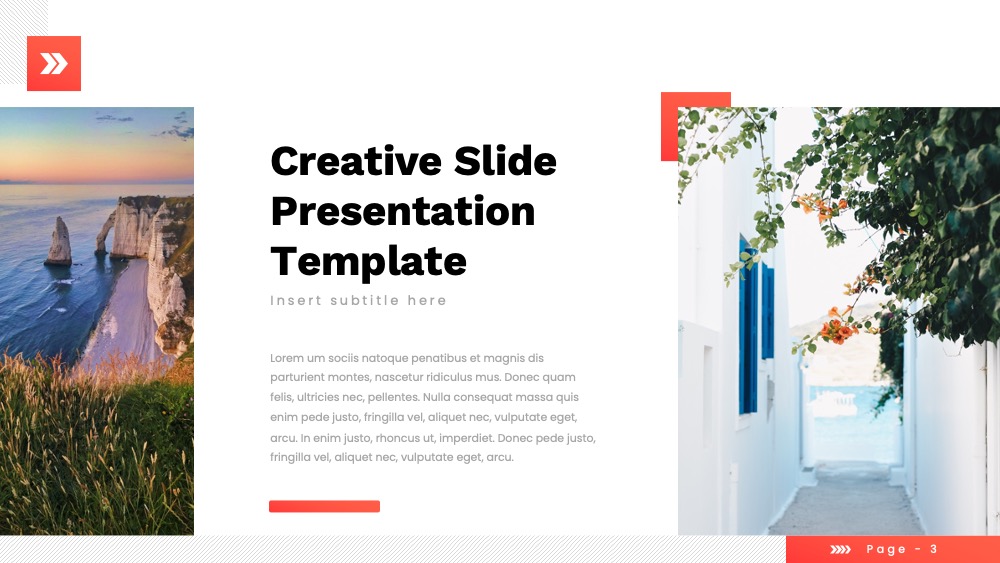 Creative Slide Presentation Template

Insert subtitle here

Lorem um sociis natoque penatibus et magnis dis parturient montes, nascetur ridiculus mus. Donec quam felis, ultricies nec, pellentes. Nulla consequat massa quis enim pede justo, fringilla vel, aliquet nec, vulputate eget, arcu. In enim justo, rhoncus ut, imperdiet. Donec pede justo, fringilla vel, aliquet nec, vulputate eget, arcu.

Page - 3